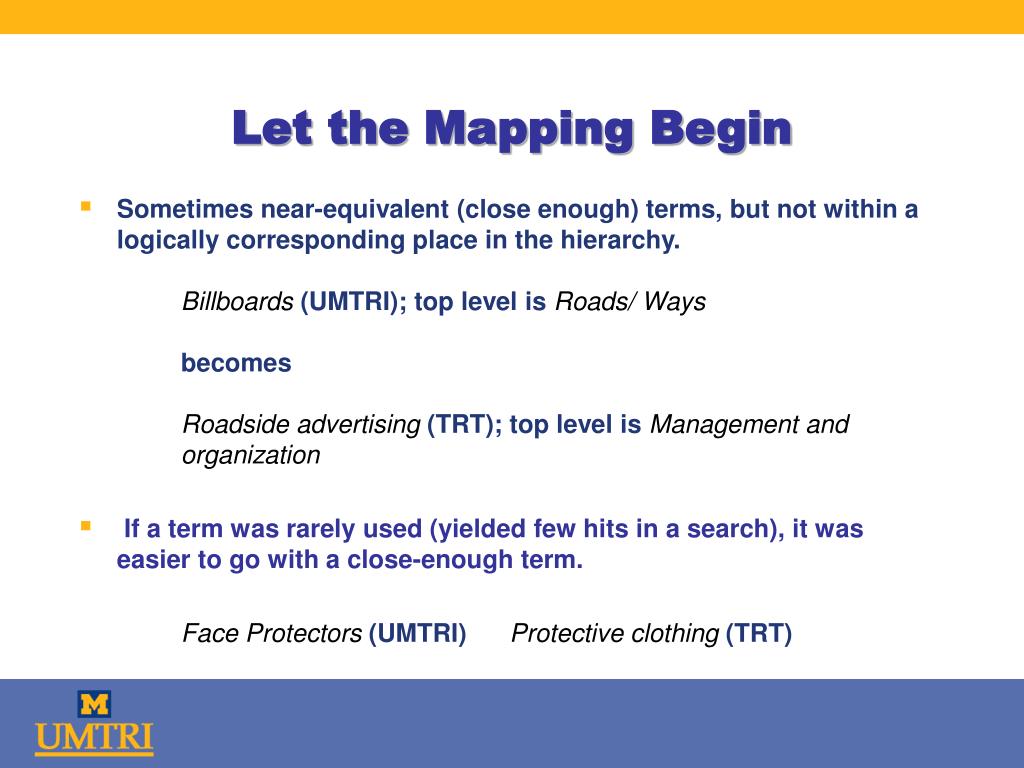 Let the Mapping Begin

Sometimes near-equivalent (close enough) terms, but not within a logically corresponding place in the hierarchy.

Billboards (UMTRI); top level is Roads/ Ways

becomes

Roadside advertising (TRT); top level is Management and organization

If a term was rarely used (yielded few hits in a search), it was easier to go with a close-enough term.

Face Protectors (UMTRI)   Protective clothing (TRT)

M
UMTRI